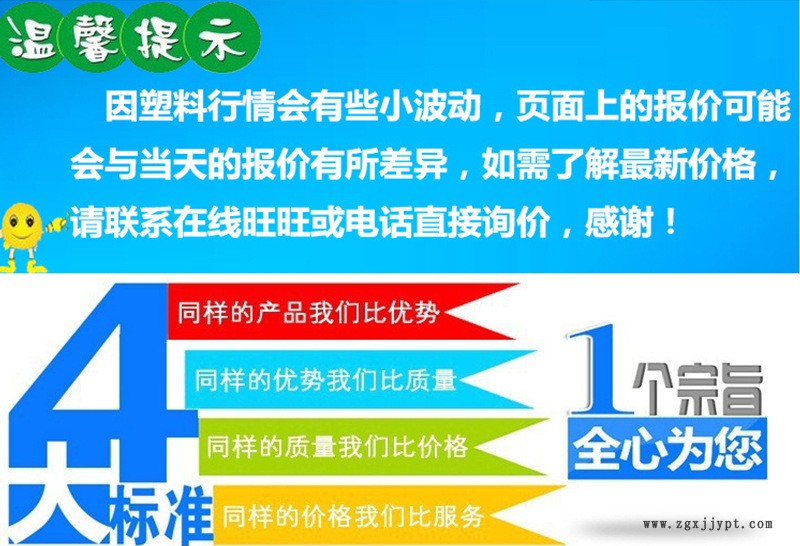 温馨提示

因塑料行情会有些小波动，页面上的报价可能会与当天的报价有所差异，如需了解最新价格，请联系在线旺旺或电话直接询价，感谢！

4大标准

同样的产品我们比优势

同样的优势我们比质量

同样的质量我们比价格

同样的价格我们比服务

1个宗旨

全心为您

www.zgxjjypt.com